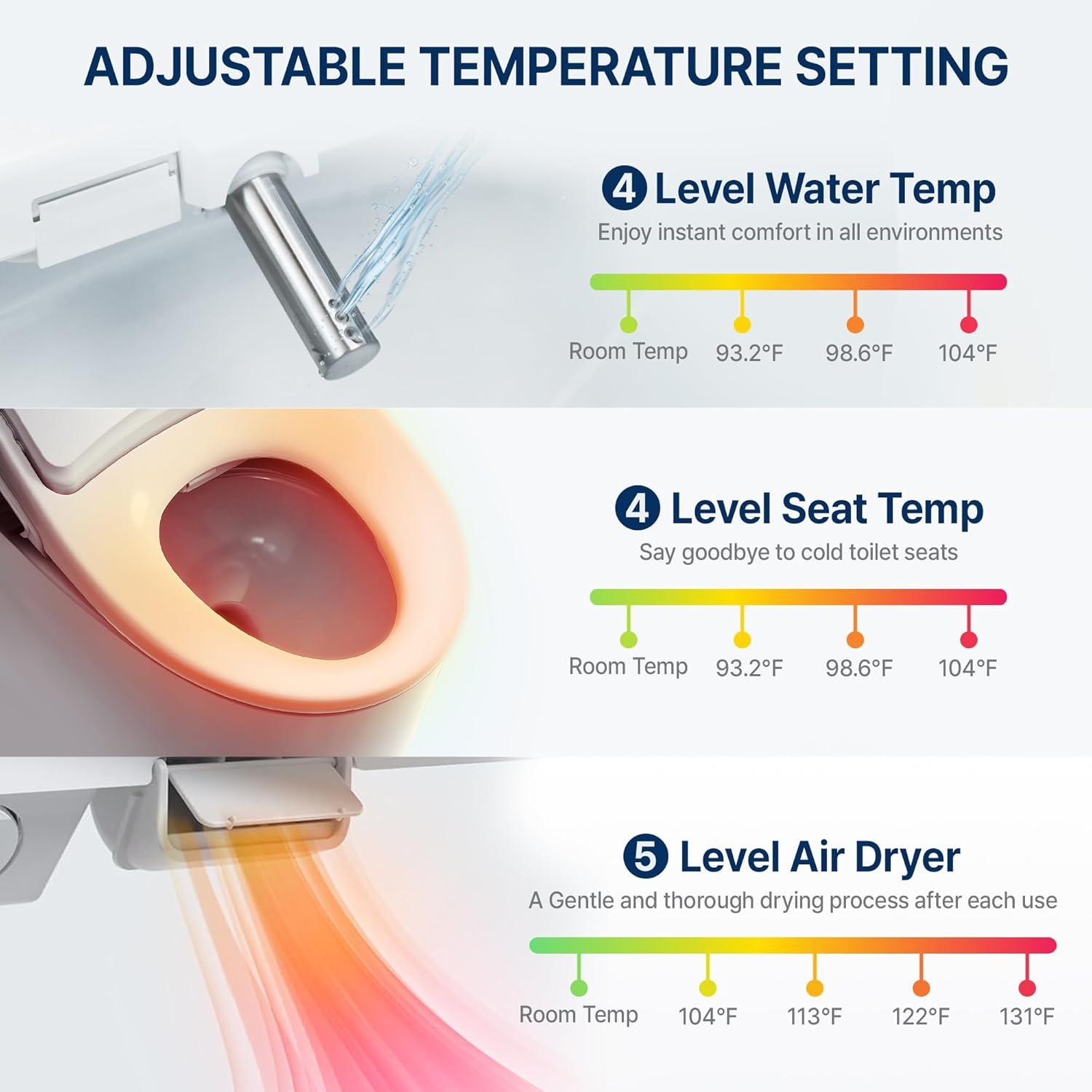 ADJUSTABLE TEMPERATURE SETTING

4 Level Water Temp
Enjoy instant comfort in all environments

Room Temp 93.2°F 98.6°F 104°F

4 Level Seat Temp
Say goodbye to cold toilet seats

Room Temp 93.2°F 98.6°F 104°F

5 Level Air Dryer
A Gentle and thorough drying process after each use

Room Temp 104°F 113°F 122°F 131°F